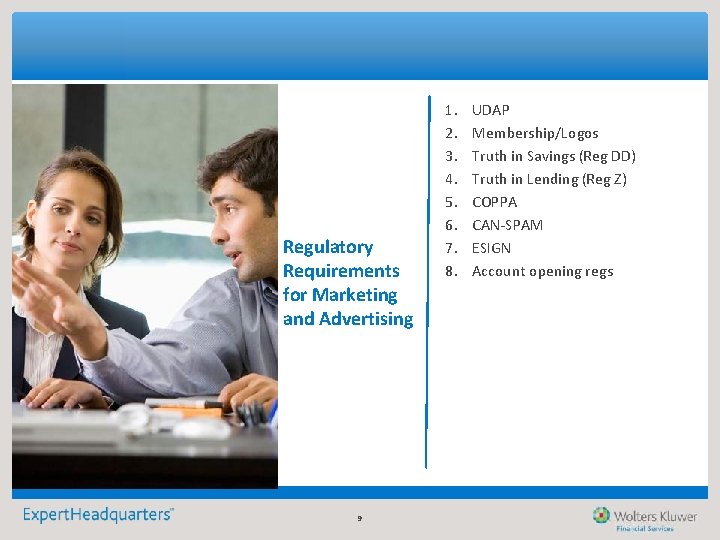 Regulatory Requirements for Marketing and Advertising

1. UDAP
2. Membership/Logos
3. Truth in Savings (Reg DD)
4. Truth in Lending (Reg Z)
5. COPPA
6. CAN-SPAM
7. ESIGN
8. Account opening regs

ExpertHeadquarters™

9

Wolters Kluwer
Financial Services